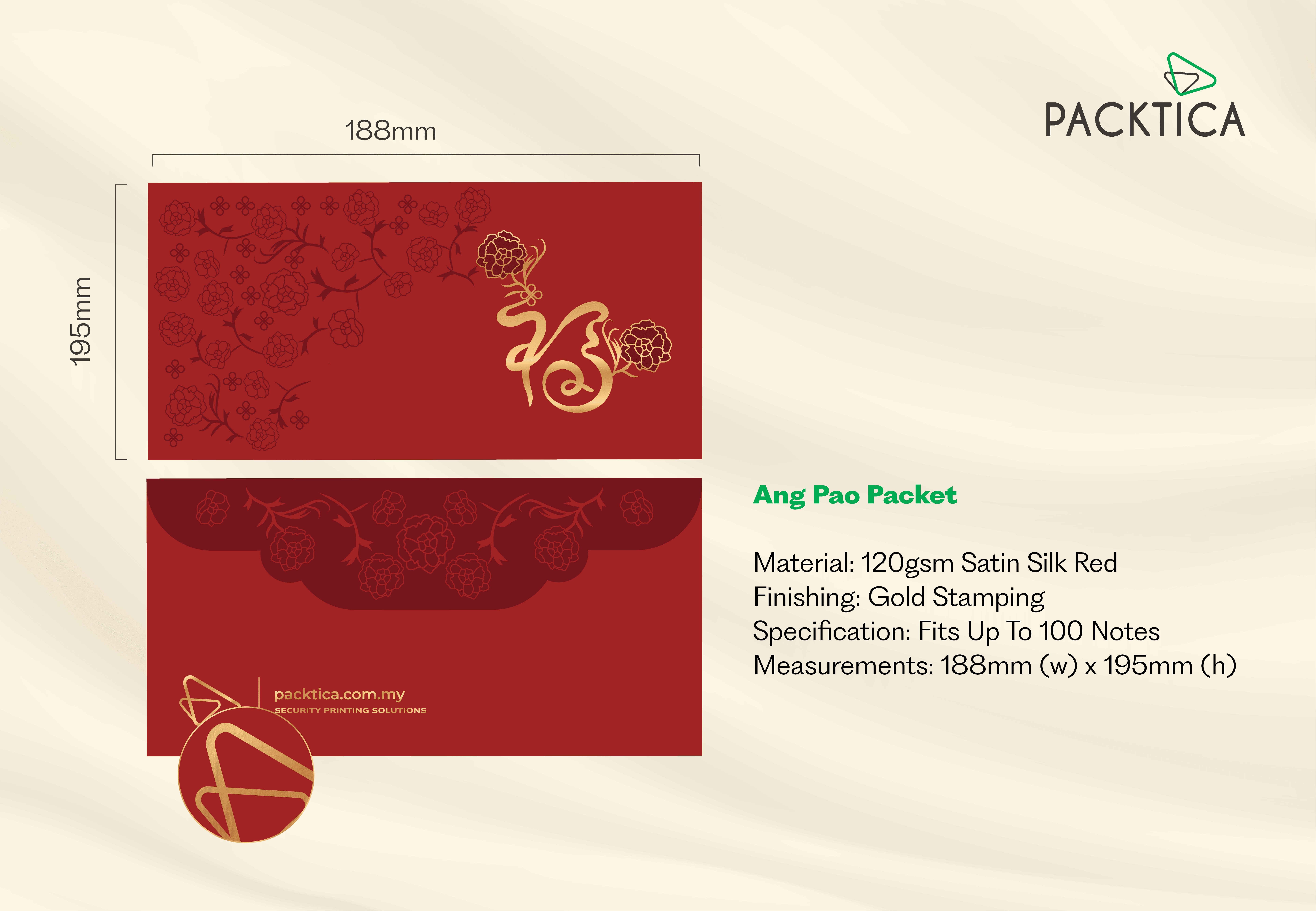 PACKTICA

188mm

195mm

福

packtica.com.my
SECURITY PRINTING SOLUTIONS

Ang Pao Packet

Material: 120gsm Satin Silk Red
Finishing: Gold Stamping
Specification: Fits Up To 100 Notes
Measurements: 188mm (w) x 195mm (h)